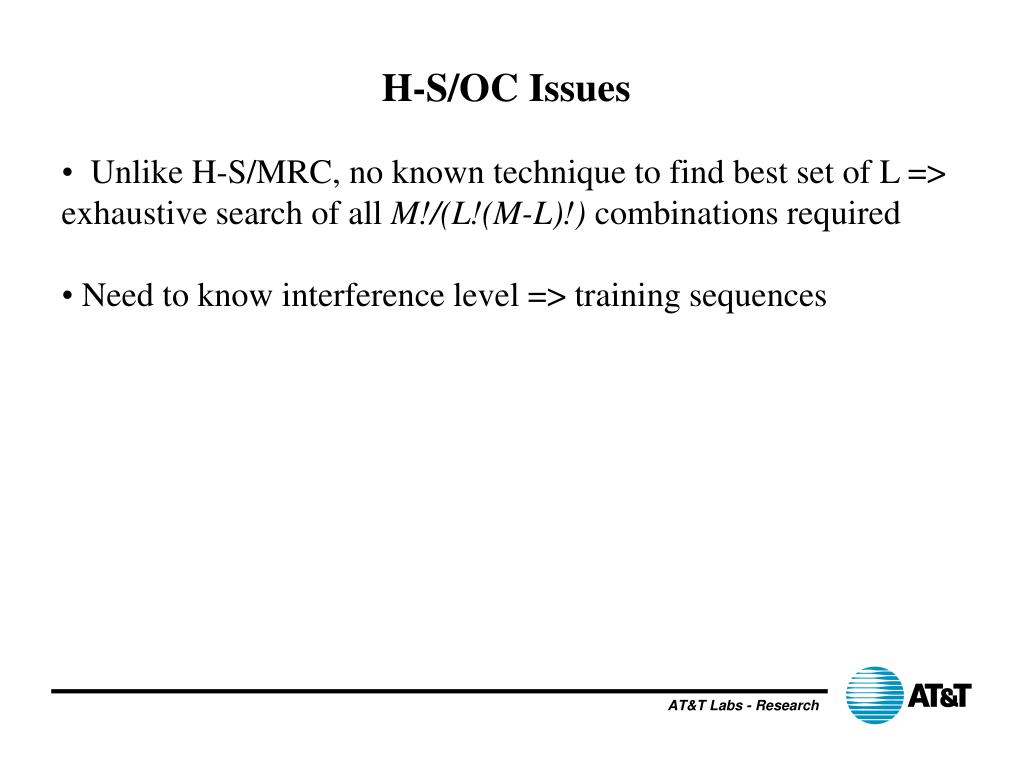 H-S/OC Issues

• Unlike H-S/MRC, no known technique to find best set of L => exhaustive search of all $M!/(L!(M-L)!)$ combinations required

• Need to know interference level => training sequences

AT&T Labs - Research

AT&T